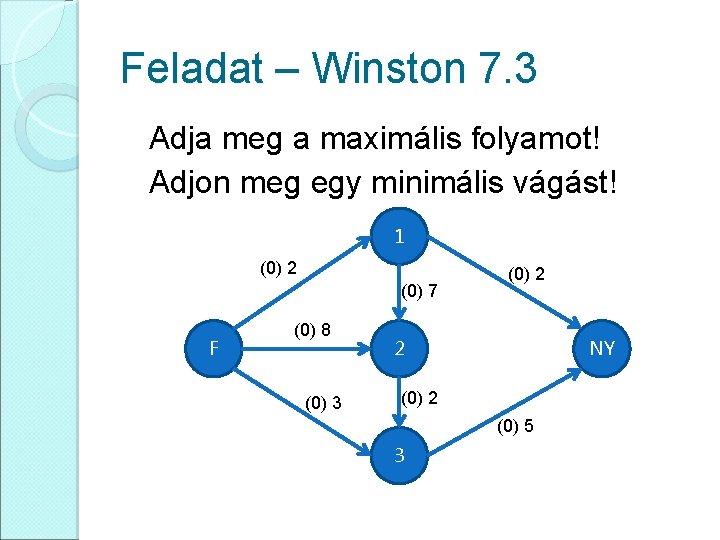 Feladat – Winston 7.3

Adja meg a maximális folyamot!
Adjon meg egy minimális vágást!

1
(0) 2
(0) 7
(0) 2
F
(0) 8
2
NY
(0) 3
(0) 2
(0) 5
3